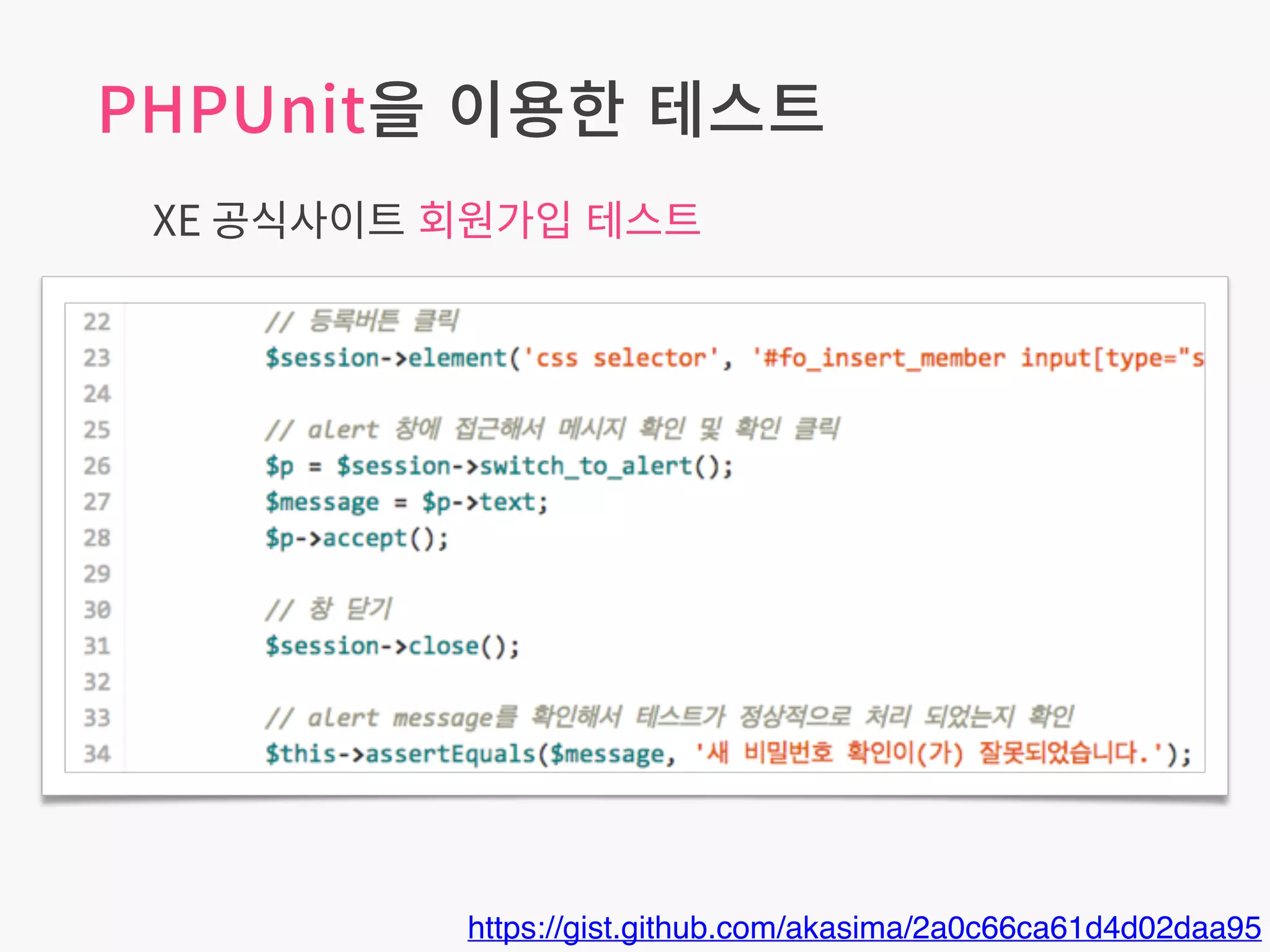 PHPUnit을 이용한 테스트

XE 공식사이트 회원가입 테스트

22 // 등록버튼 클릭
23 $session->element('css selector', '#fo_insert_member input[type="s
24
25 // alert 창에 접근해서 메시지 확인 및 확인 클릭
26 $p = $session->switch_to_alert();
27 $message = $p->text;
28 $p->accept();
29
30 // 창 닫기
31 $session->close();
32
33 // alert message를 확인해서 테스트가 정상적으로 처리 되었는지 확인
34 $this->assertEquals($message, '새 비밀번호 확인이(가) 잘못되었습니다.');

https://gist.github.com/akasima/2a0c66ca61d4d02daa95